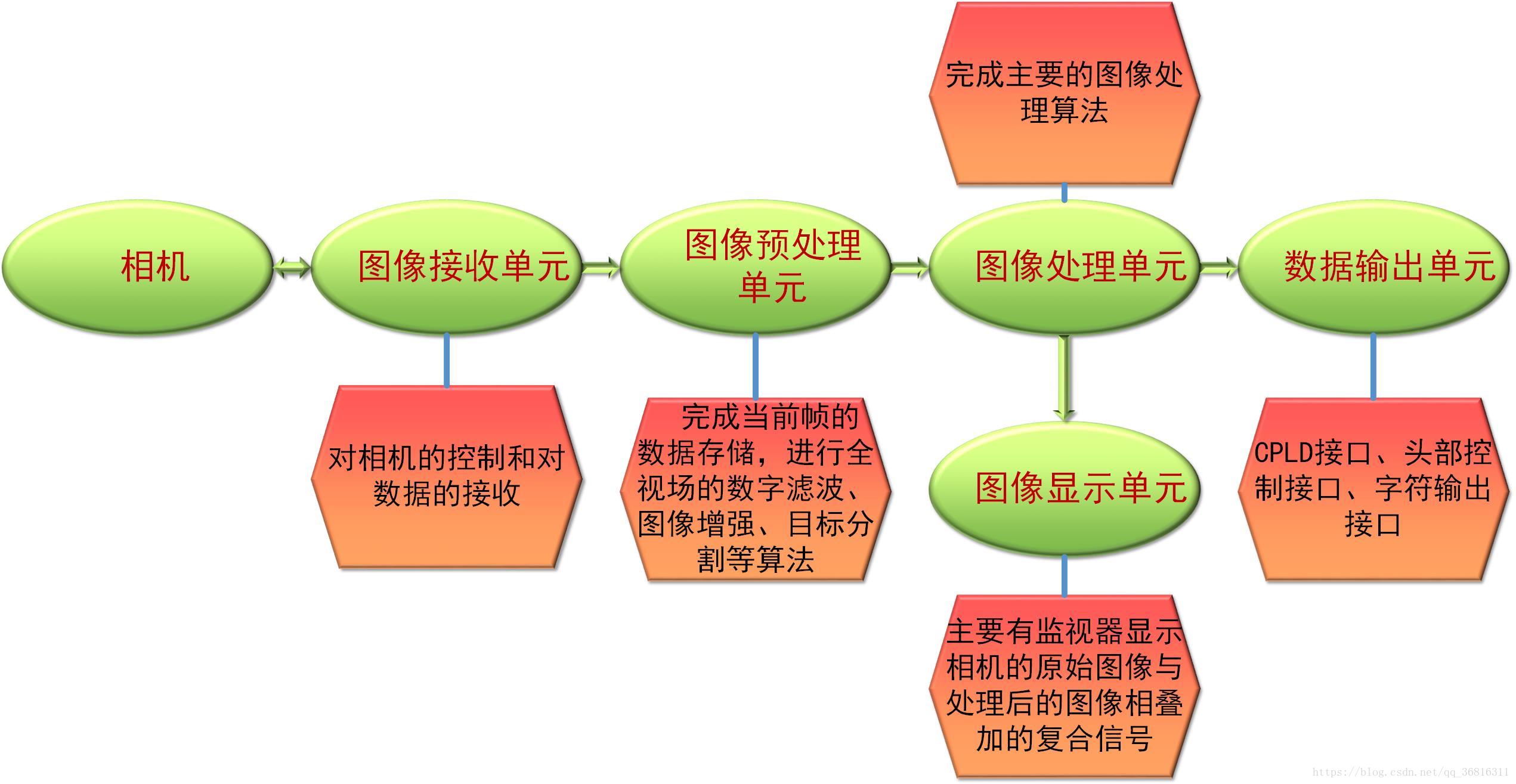 完成主要的图像处理算法

相机

图像接收单元

图像预处理单元

图像处理单元

数据输出单元

对相机的控制和对数据的接收

完成当前帧的数据存储，进行全视场的数字滤波、图像增强、目标分割等算法

图像显示单元

CPLD接口、头部控制接口、字符输出接口

主要有监视器显示相机的原始图像与处理后的图像相叠加的复合信号

https://blog.csdn.net/qq_36816311